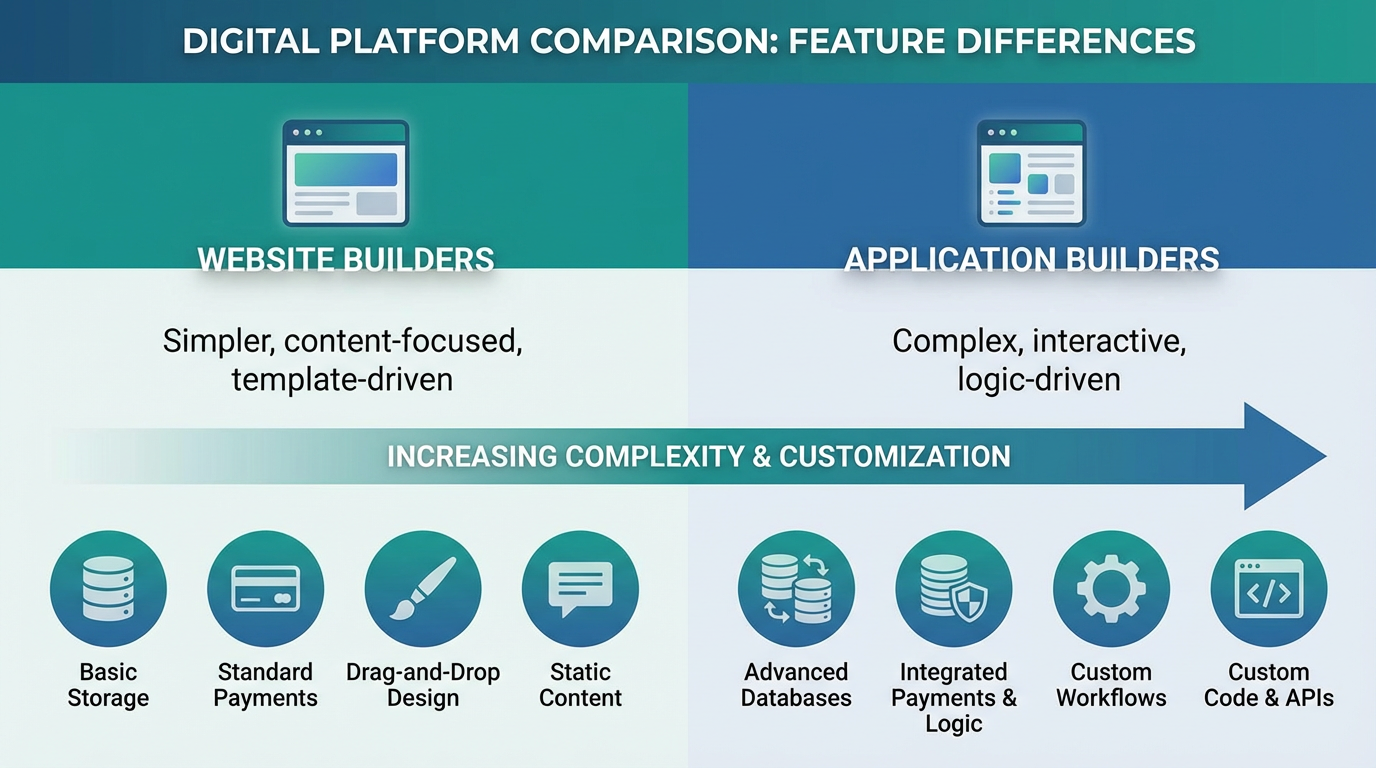 DIGITAL PLATFORM COMPARISON: FEATURE DIFFERENCES

WEBSITE BUILDERS

Simpler, content-focused, template-driven

APPLICATION BUILDERS

Complex, interactive, logic-driven

INCREASING COMPLEXITY & CUSTOMIZATION

Basic Storage

Standard Payments

Drag-and-Drop Design

Static Content

Advanced Databases

Integrated Payments & Logic

Custom Workflows

Custom Code & APIs